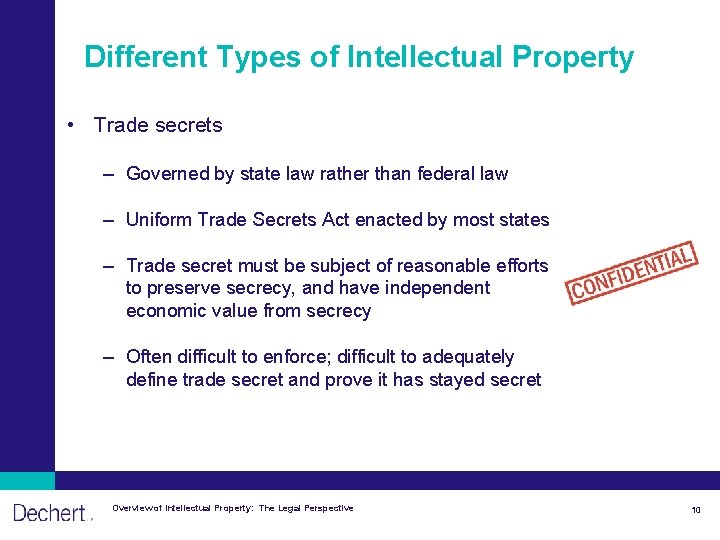 Different Types of Intellectual Property

• Trade secrets

– Governed by state law rather than federal law

– Uniform Trade Secrets Act enacted by most states

– Trade secret must be subject of reasonable efforts to preserve secrecy, and have independent economic value from secrecy

– Often difficult to enforce; difficult to adequately define trade secret and prove it has stayed secret

CONFIDENTIAL

Dechert

Overview of Intellectual Property: The Legal Perspective

10